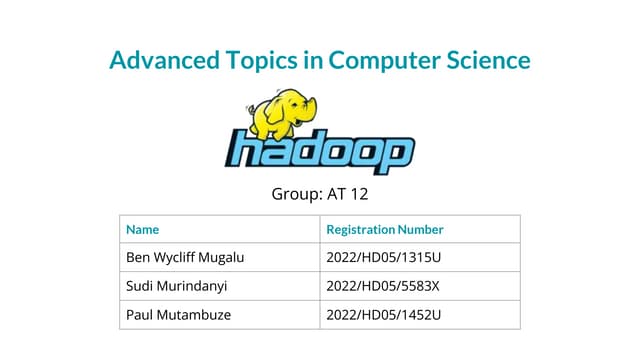 Advanced Topics in Computer Science

hadoop

Group: AT 12

| Name | Registration Number |
|---|---|
| Ben Wycliff Mugalu | 2022/HD05/1315U |
| Sudi Murindanyi | 2022/HD05/5583X |
| Paul Mutambuze | 2022/HD05/1452U |